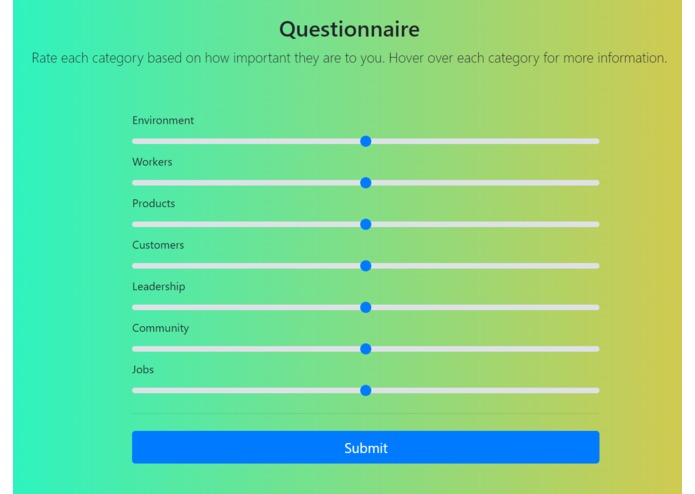 Questionnaire

Rate each category based on how important they are to you. Hover over each category for more information.

Environment

Workers

Products

Customers

Leadership

Community

Jobs

Submit